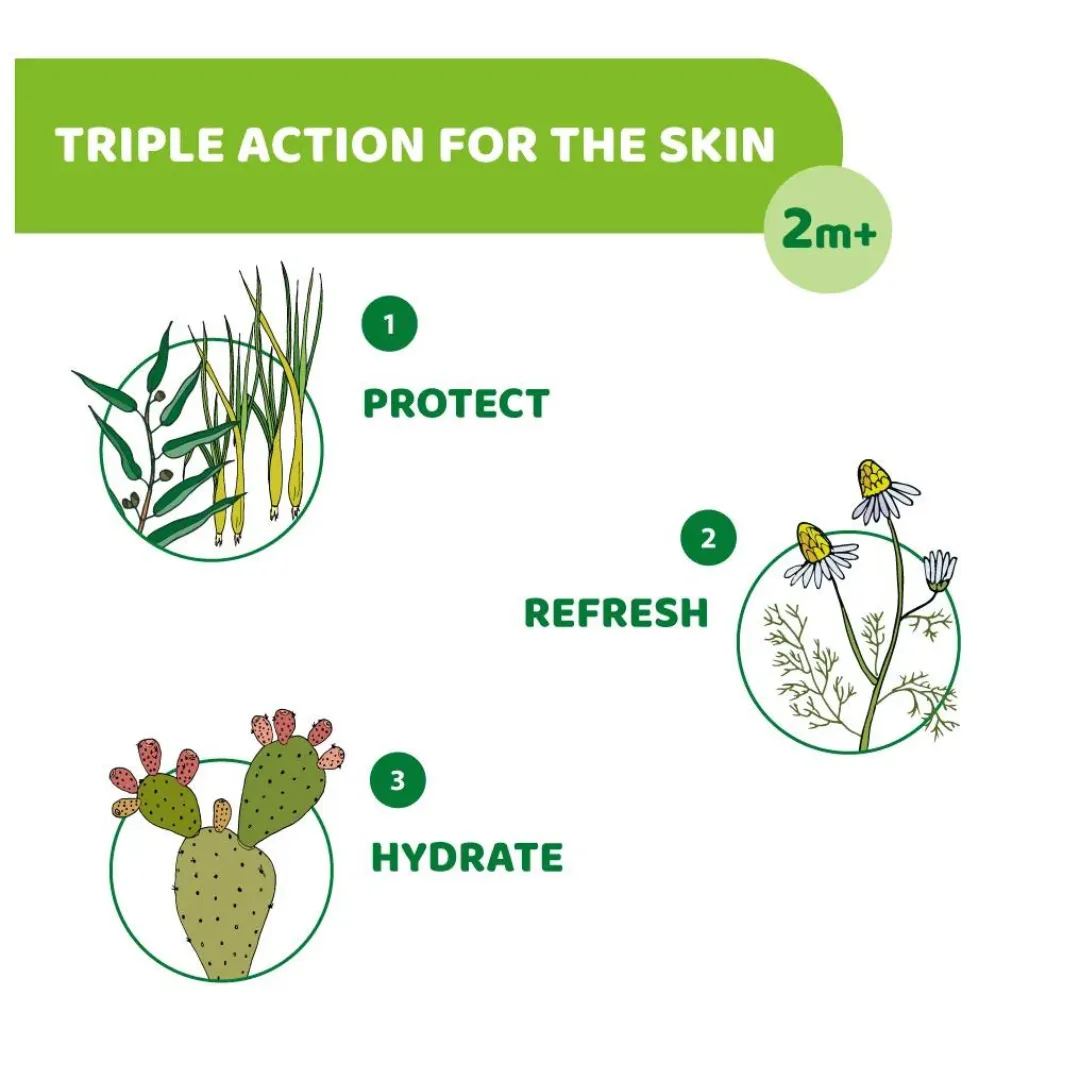 TRIPLE ACTION FOR THE SKIN

2m+

1

PROTECT

2

REFRESH

3

HYDRATE